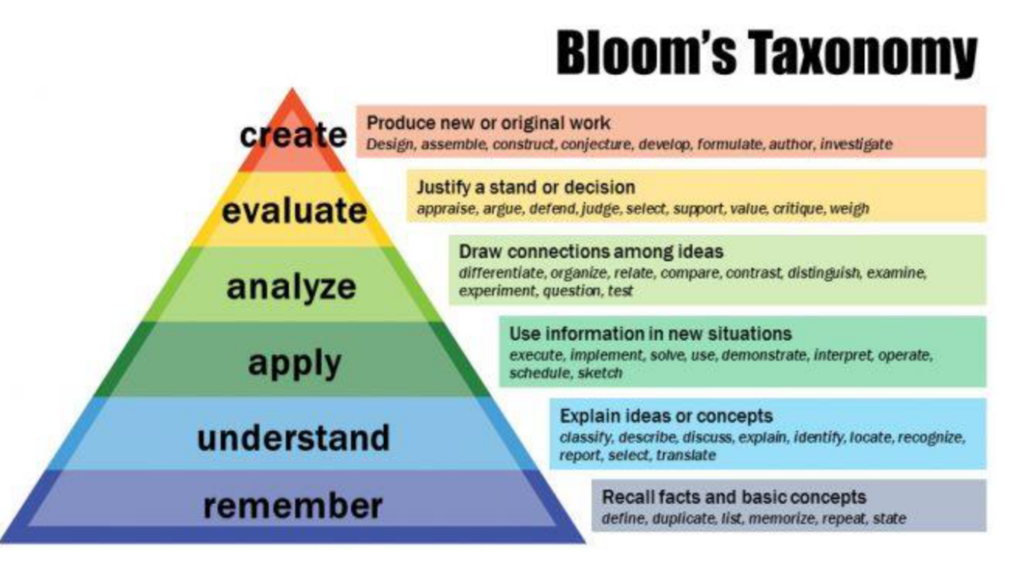 Bloom's Taxonomy

create
Produce new or original work
Design, assemble, construct, conjecture, develop, formulate, author, investigate

evaluate
Justify a stand or decision
appraise, argue, defend, judge, select, support, value, critique, weigh

analyze
Draw connections among ideas
differentiate, organize, relate, compare, contrast, distinguish, examine, experiment, question, test

apply
Use information in new situations
execute, implement, solve, use, demonstrate, interpret, operate, schedule, sketch

understand
Explain ideas or concepts
classify, describe, discuss, explain, identify, locate, recognize, report, select, translate

remember
Recall facts and basic concepts
define, duplicate, list, memorize, repeat, state